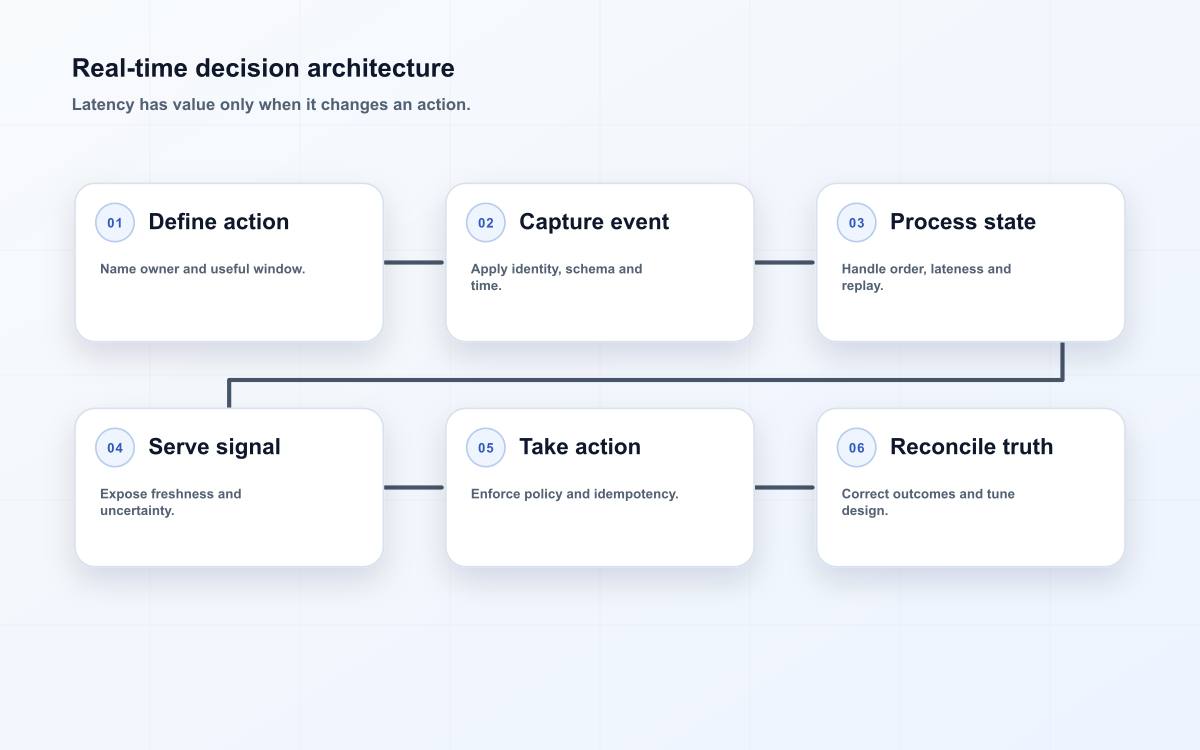 Real-time decision architecture

Latency has value only when it changes an action.

01 Define action

Name owner and useful window.

02 Capture event

Apply identity, schema and time.

03 Process state

Handle order, lateness and replay.

04 Serve signal

Expose freshness and uncertainty.

05 Take action

Enforce policy and idempotency.

06 Reconcile truth

Correct outcomes and tune design.